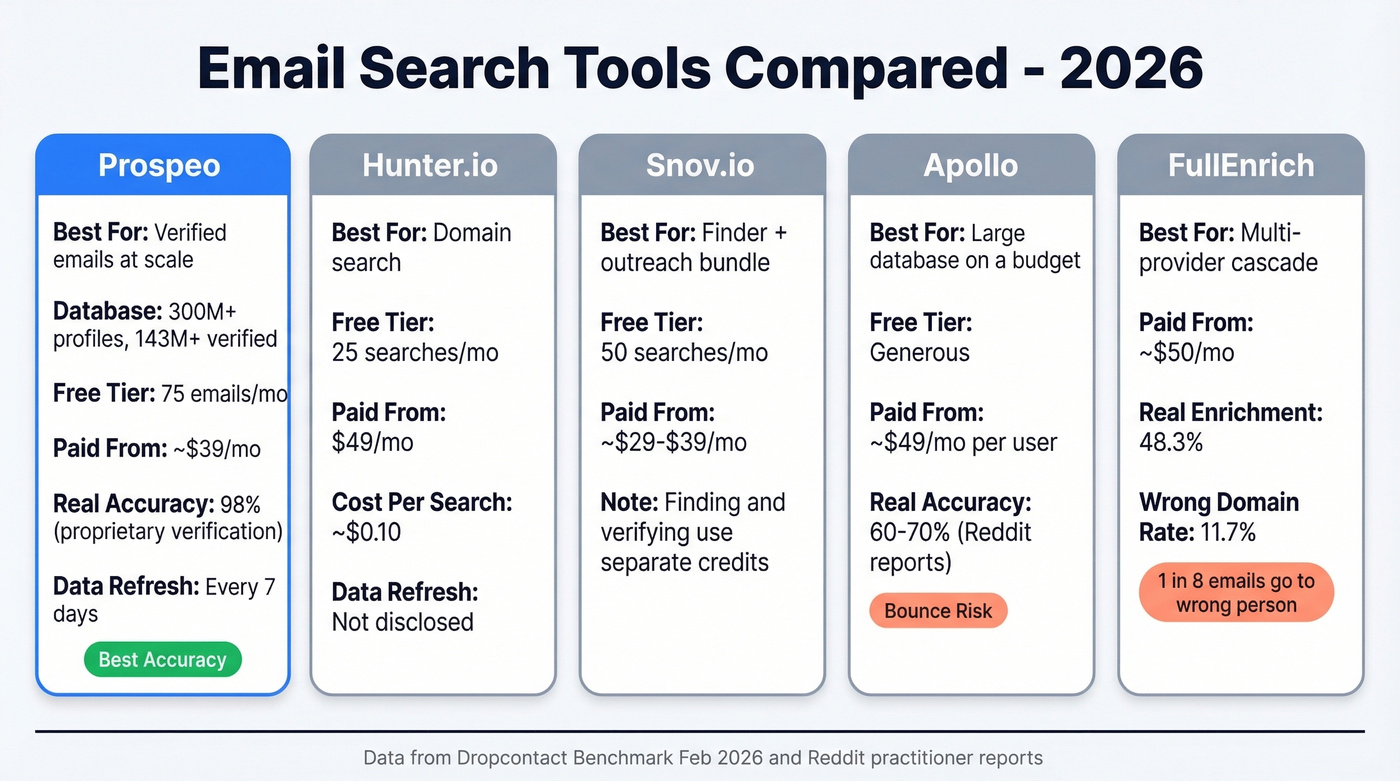 Email Search Tools Compared - 2026

Prospeo

Best For: Verified emails at scale

Database: 300M+ profiles, 143M+ verified

Free Tier: 75 emails/mo

Paid From: ~$39/mo

Real Accuracy: 98% (proprietary verification)

Data Refresh: Every 7 days

Best Accuracy

Hunter.io

Best For: Domain search

Free Tier: 25 searches/mo

Paid From: $49/mo

Cost Per Search: ~$0.10

Data Refresh: Not disclosed

Snov.io

Best For: Finder + outreach bundle

Free Tier: 50 searches/mo

Paid From: ~$29-$39/mo

Note: Finding and verifying use separate credits

Apollo

Best For: Large database on a budget

Free Tier: Generous

Paid From: ~$49/mo per user

Real Accuracy: 60-70% (Reddit reports)

Bounce Risk

FullEnrich

Best For: Multi-provider cascade

Paid From: ~$50/mo

Real Enrichment: 48.3%

Wrong Domain Rate: 11.7%

1 in 8 emails go to wrong person

Data from Dropcontact Benchmark Feb 2026 and Reddit practitioner reports